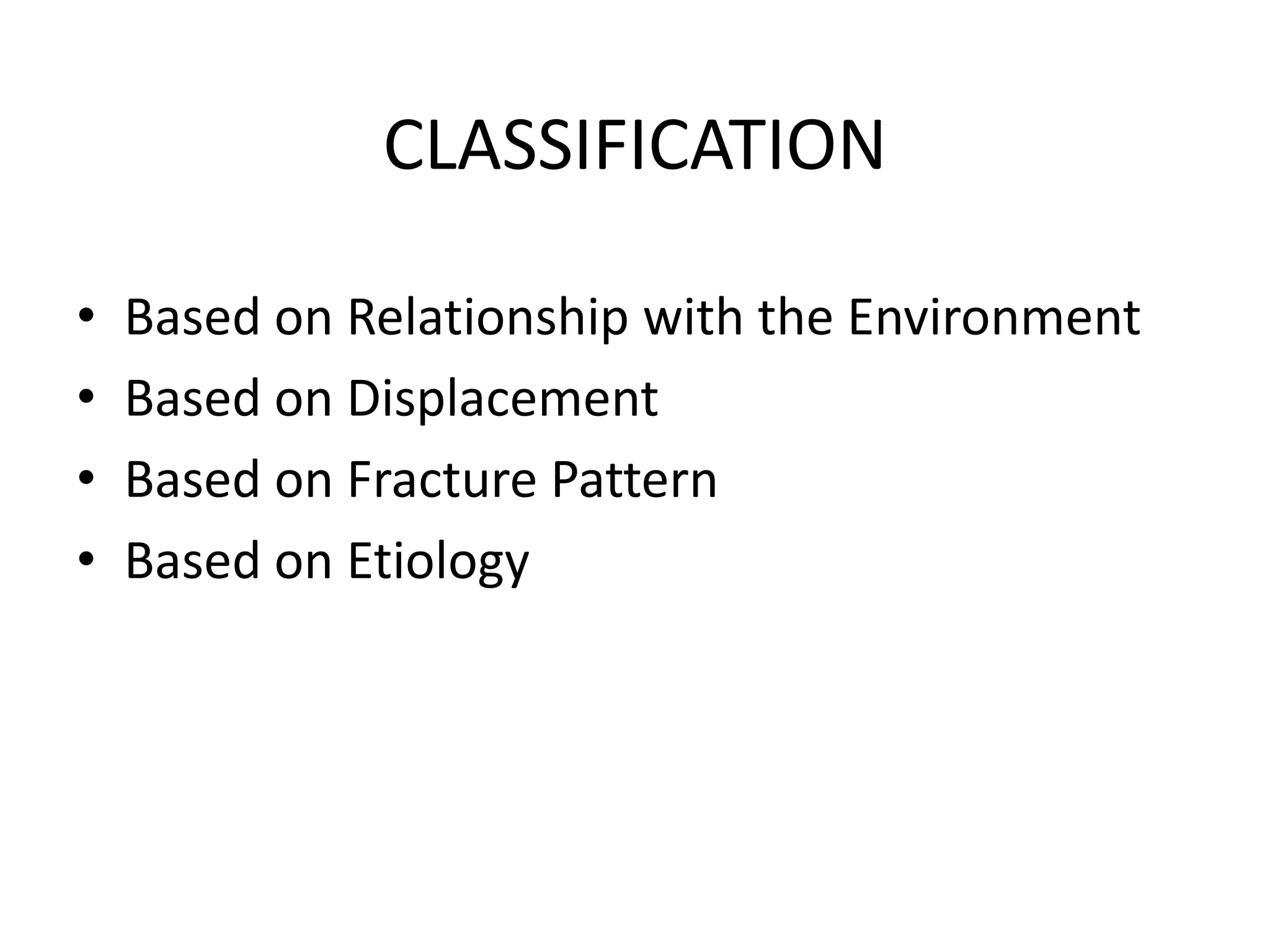 CLASSIFICATION

• Based on Relationship with the Environment
• Based on Displacement
• Based on Fracture Pattern
• Based on Etiology